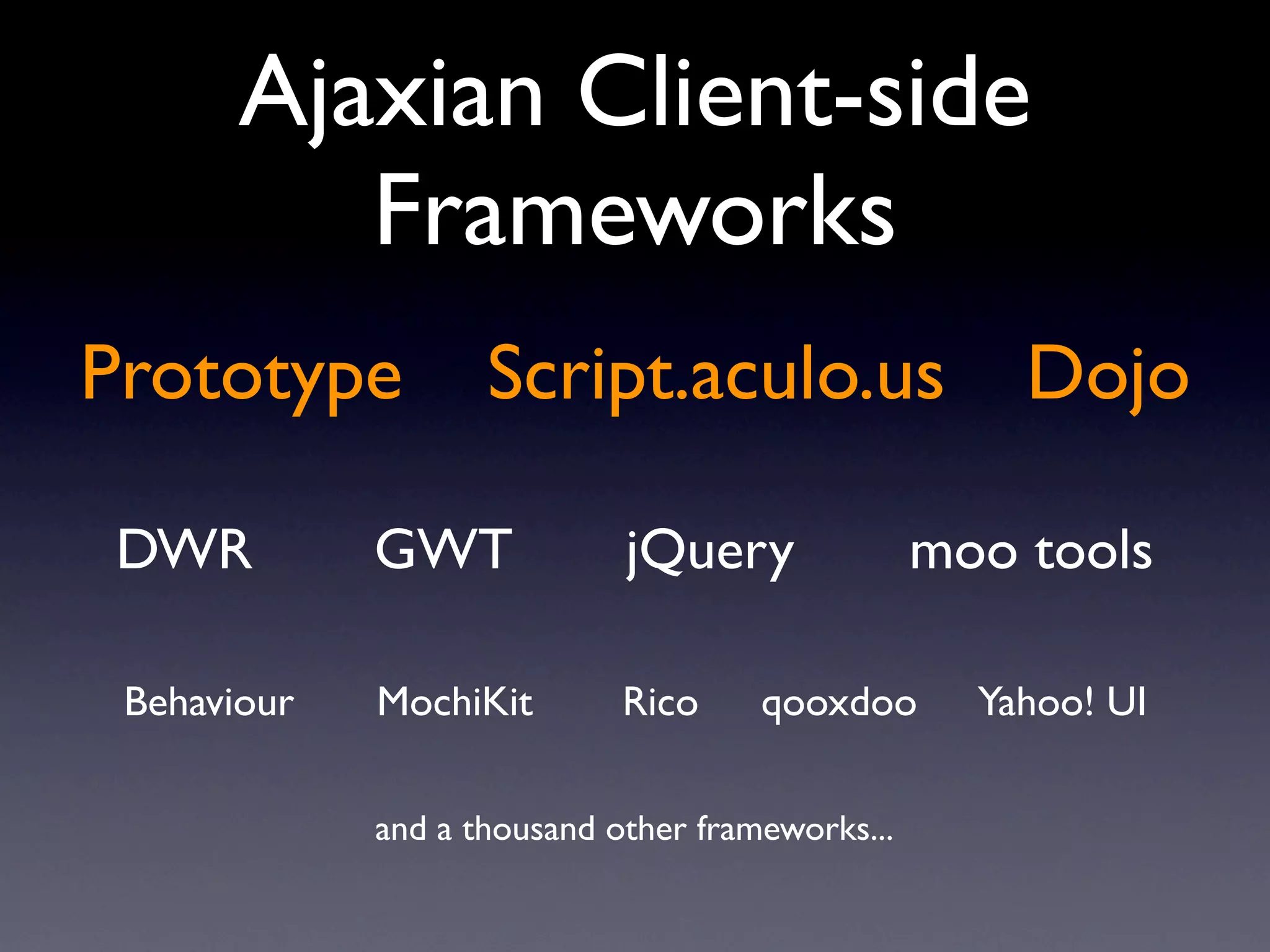 Ajaxian Client-side Frameworks

Prototype Script.aculo.us Dojo

DWR GWT jQuery moo tools

Behaviour MochiKit Rico qooxdoo Yahoo! UI

and a thousand other frameworks...